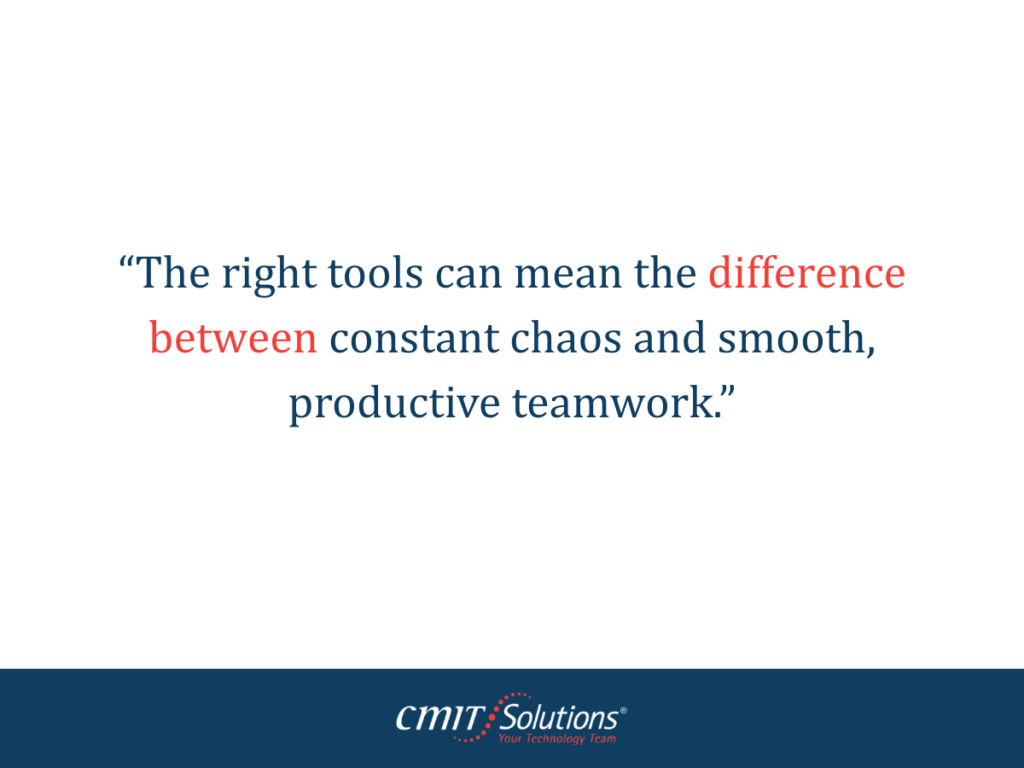 “The right tools can mean the difference between constant chaos and smooth, productive teamwork.”

CMIT Solutions®
Your Technology Team